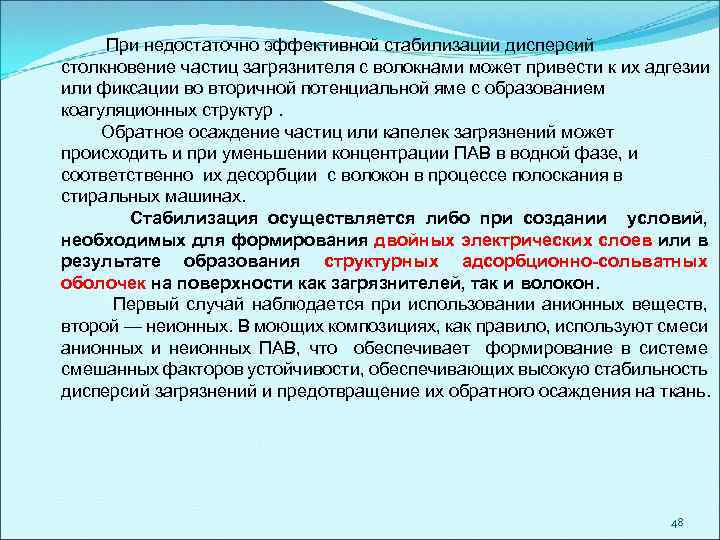 При недостаточно эффективной стабилизации дисперсий столкновение частиц загрязнителя с волокнами может привести к их адгезии или фиксации во вторичной потенциальной яме с образованием коагуляционных структур .

Обратное осаждение частиц или капелек загрязнений может происходить и при уменьшении концентрации ПАВ в водной фазе, и соответственно их десорбции с волокон в процессе полоскания в стиральных машинах.

Стабилизация осуществляется либо при создании условий, необходимых для формирования двойных электрических слоев или в результате образования структурных адсорбционно-сольватных оболочек на поверхности как загрязнителей, так и волокон.

Первый случай наблюдается при использовании анионных веществ, второй — неионных. В моющих композициях, как правило, используют смеси анионных и неионных ПАВ, что обеспечивает формирование в системе смешанных факторов устойчивости, обеспечивающих высокую стабильность дисперсий загрязнений и предотвращение их обратного осаждения на ткань.

48